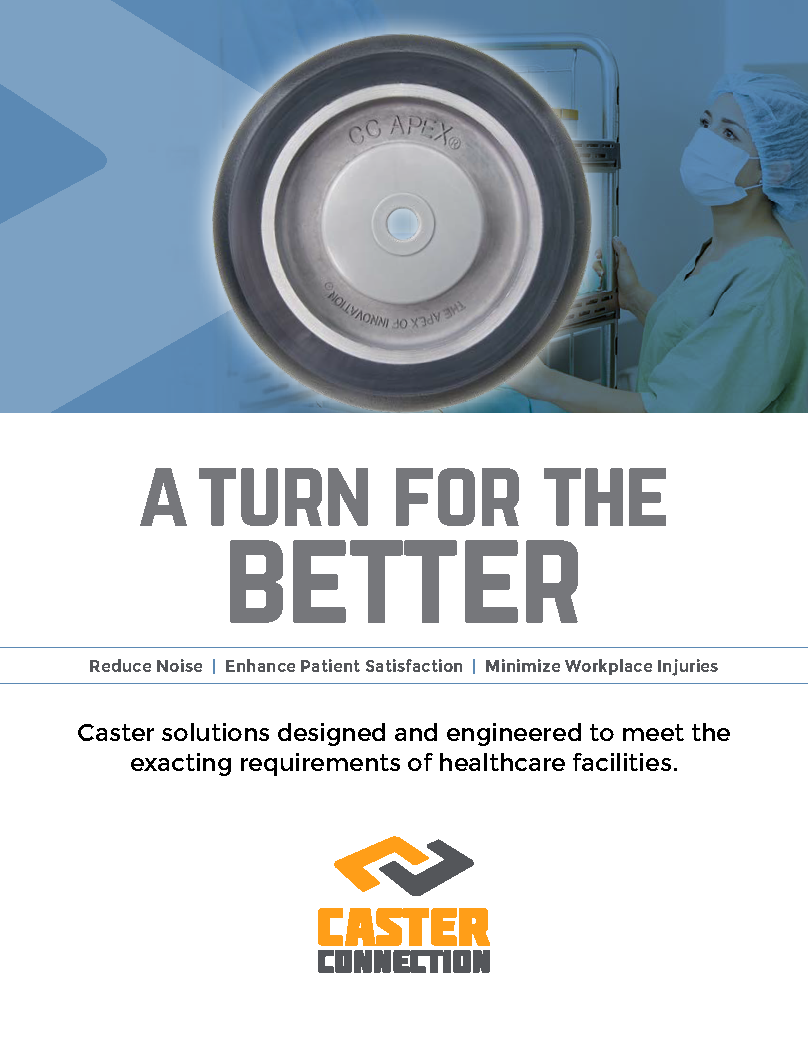 CC APEX®

THE APEX OF INNOVATION®

A TURN FOR THE BETTER

Reduce Noise | Enhance Patient Satisfaction | Minimize Workplace Injuries

Caster solutions designed and engineered to meet the exacting requirements of healthcare facilities.

CASTER CONNECTION